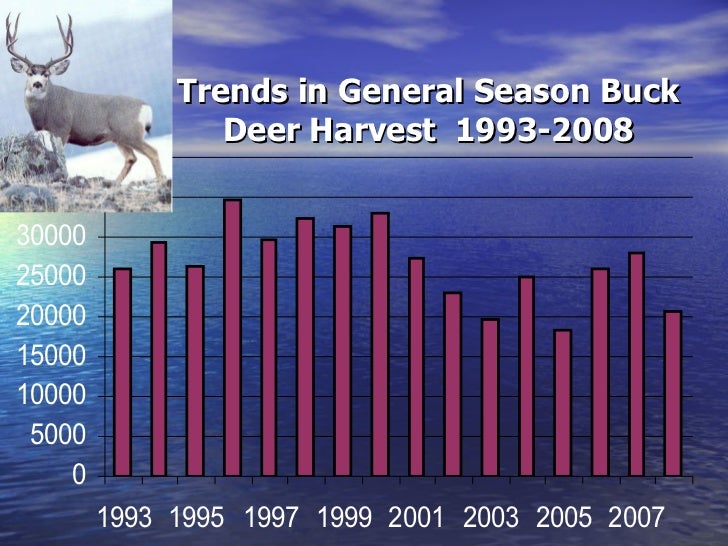 Trends in General Season Buck Deer Harvest 1993-2008

30000
25000
20000
15000
10000
5000
0

1993 1995 1997 1999 2001 2003 2005 2007